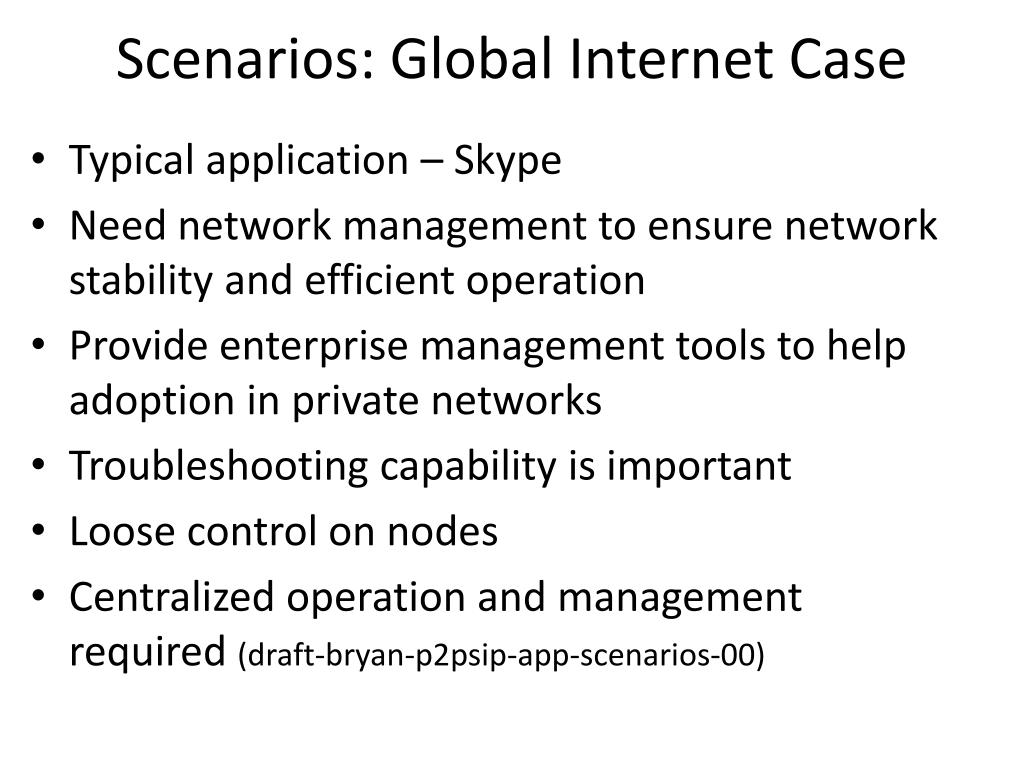 Scenarios: Global Internet Case

• Typical application – Skype
• Need network management to ensure network stability and efficient operation
• Provide enterprise management tools to help adoption in private networks
• Troubleshooting capability is important
• Loose control on nodes
• Centralized operation and management required (draft-bryan-p2psip-app-scenarios-00)